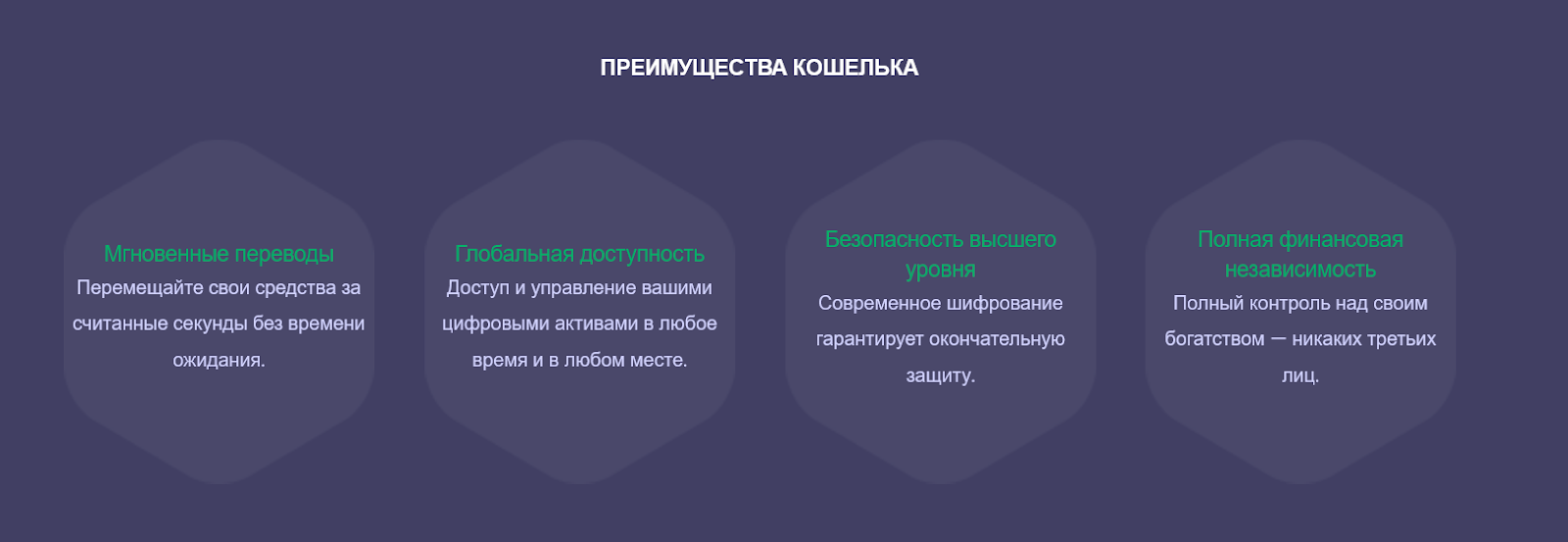 ПРЕИМУЩЕСТВА КОШЕЛЬКА

Мгновенные переводы
Перемещайте свои средства за считанные секунды без времени ожидания.

Глобальная доступность
Доступ и управление вашими цифровыми активами в любое время и в любом месте.

Безопасность высшего уровня
Современное шифрование гарантирует окончательную защиту.

Полная финансовая независимость
Полный контроль над своим богатством — никаких третьих лиц.